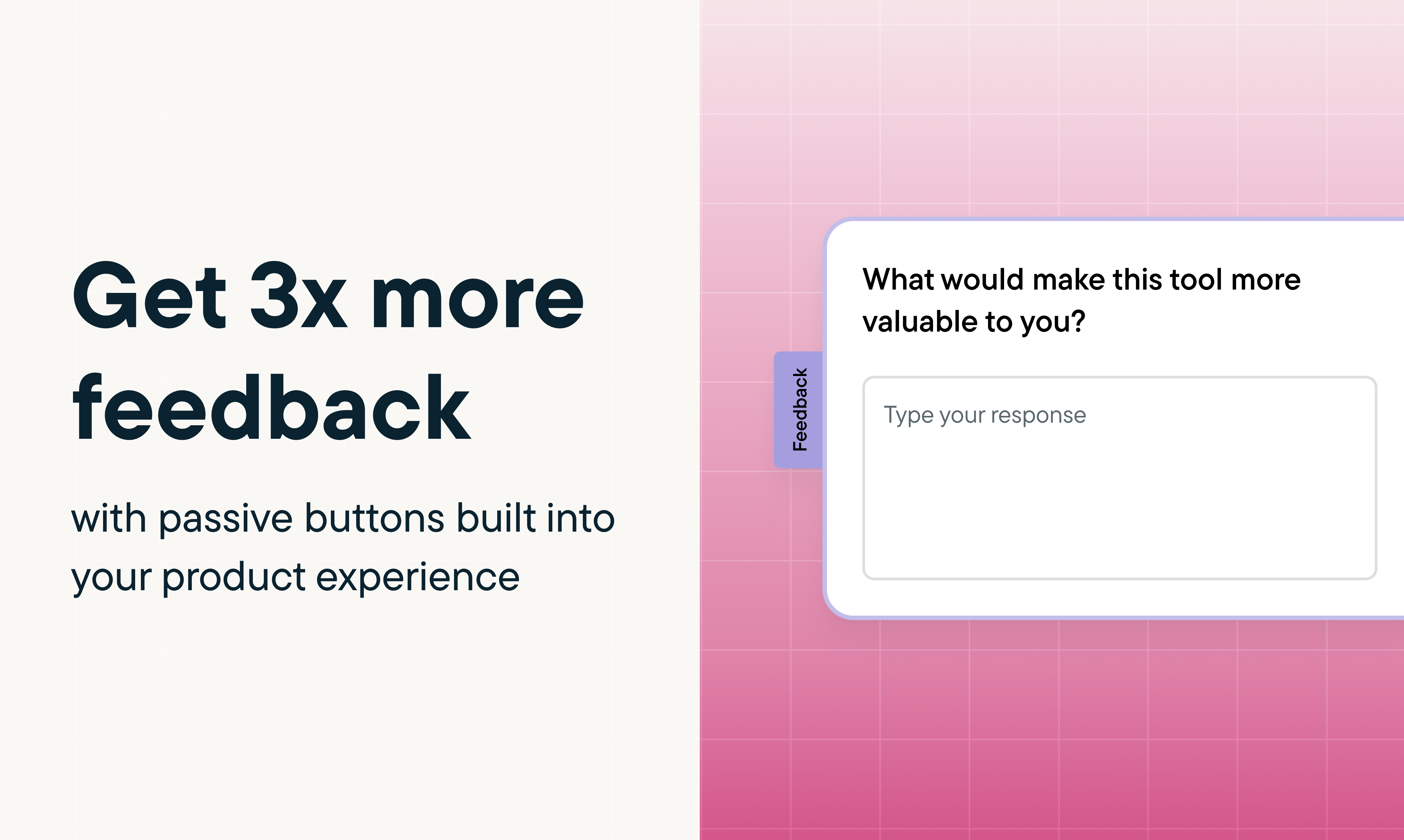 Get 3x more feedback

with passive buttons built into your product experience

Feedback

What would make this tool more valuable to you?

Type your response